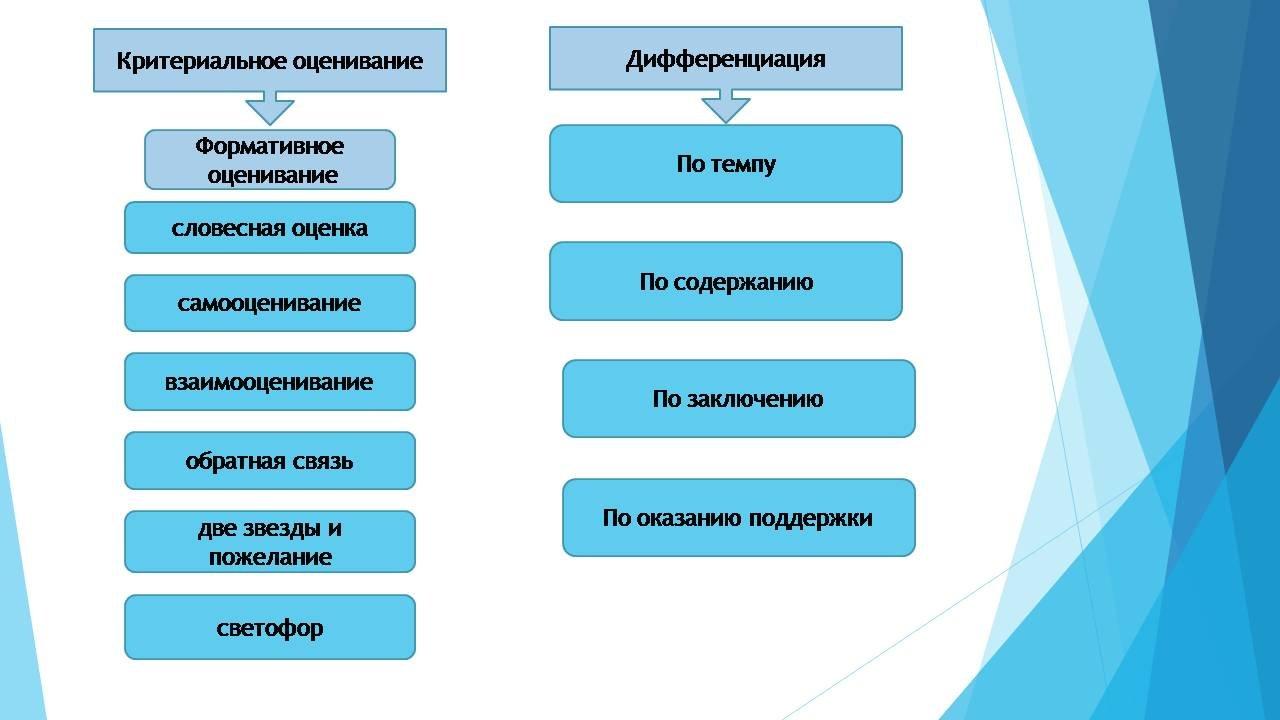 Критериальное оценивание

Формативное оценивание

словесная оценка

самооценивание

взаимооценивание

обратная связь

две звезды и пожелание

светофор

Дифференциация

По темпу

По содержанию

По заключению

По оказанию поддержки